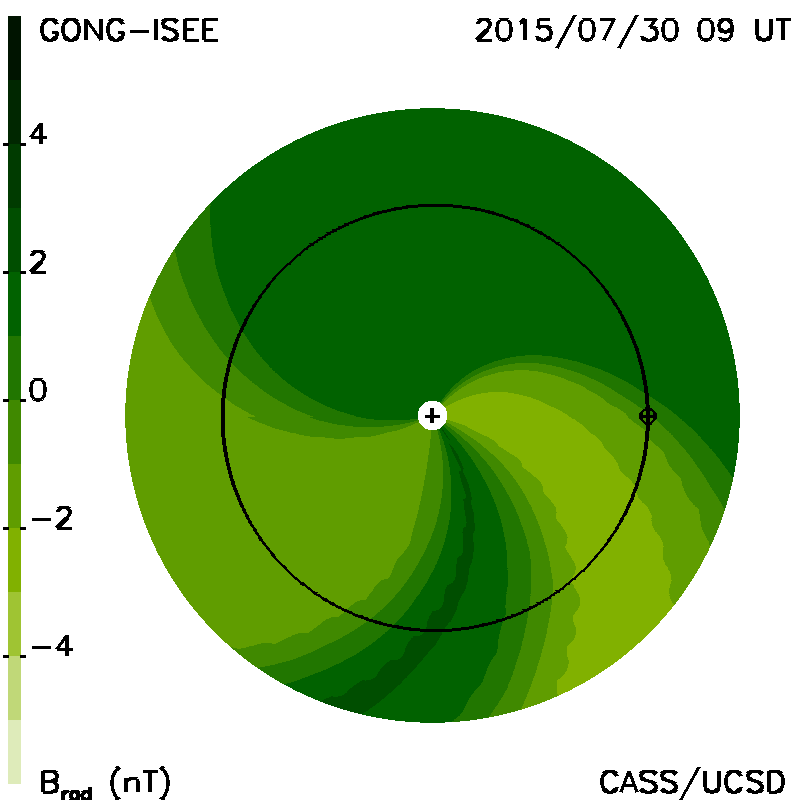 GONG-ISEE

2015/07/30 09 UT

4

2

0

−2

−4

$B_{rad}$ (nT)

CASS/UCSD